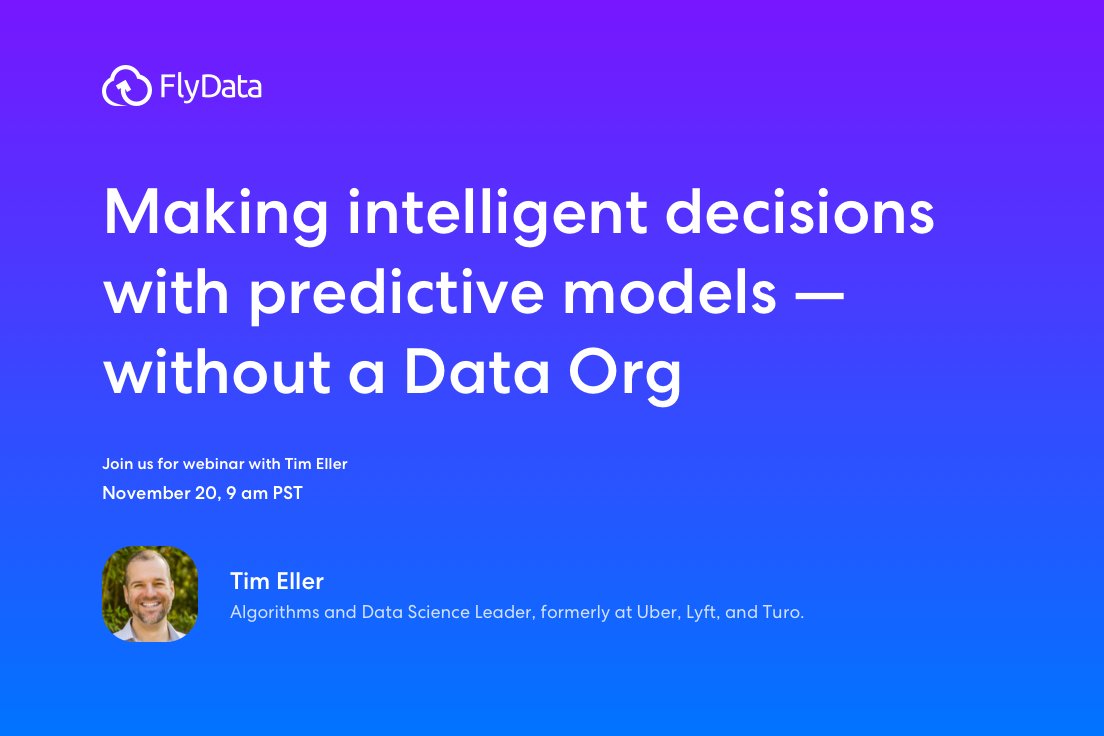 FlyData

Making intelligent decisions with predictive models — without a Data Org

Join us for webinar with Tim Eller
November 20, 9 am PST

Tim Eller
Algorithms and Data Science Leader, formerly at Uber, Lyft, and Turo.